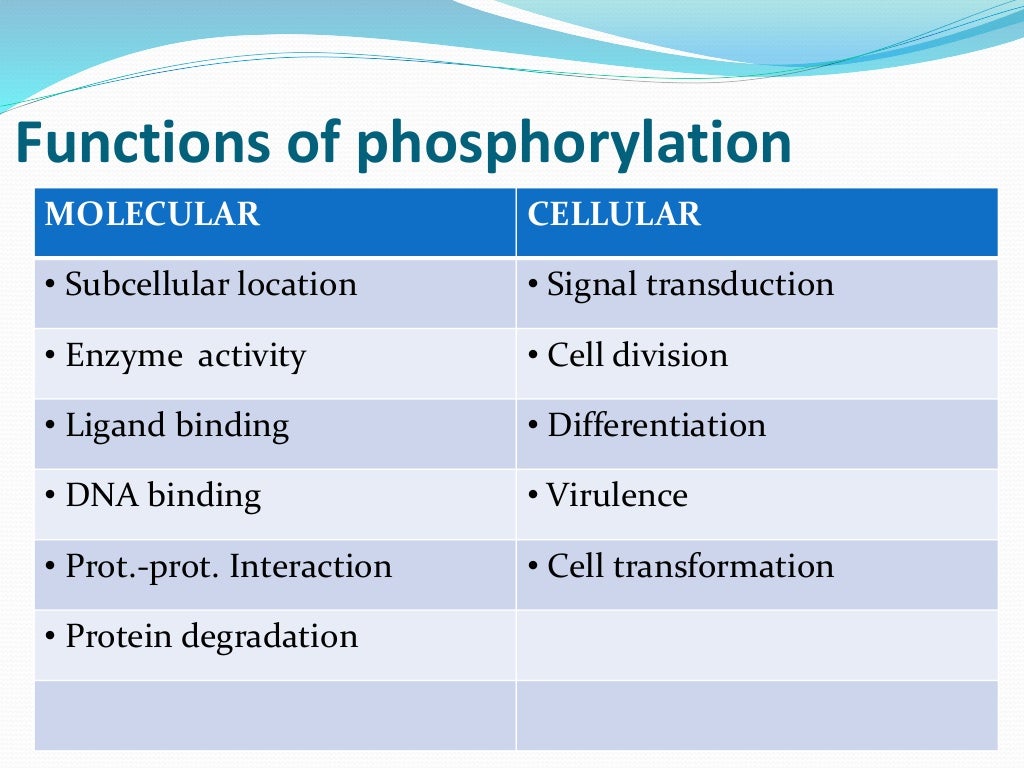 Functions of phosphorylation

| MOLECULAR | CELLULAR |
|---|---|
| • Subcellular location | • Signal transduction |
| • Enzyme activity | • Cell division |
| • Ligand binding | • Differentiation |
| • DNA binding | • Virulence |
| • Prot.-prot. Interaction | • Cell transformation |
| • Protein degradation | |
| | |